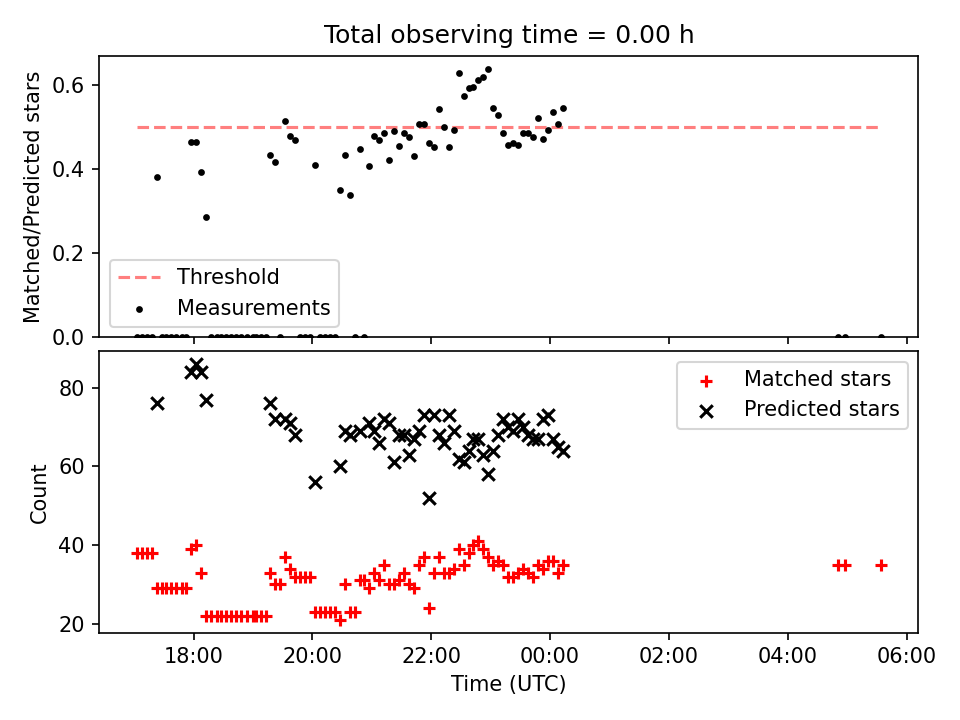 Total observing time = 0.00 h

Matched/Predicted stars

0.6
0.4
0.2
0.0

Threshold
Measurements

Count

80
60
40
20

Matched stars
Predicted stars

18:00
20:00
22:00
00:00
02:00
04:00
06:00

Time (UTC)